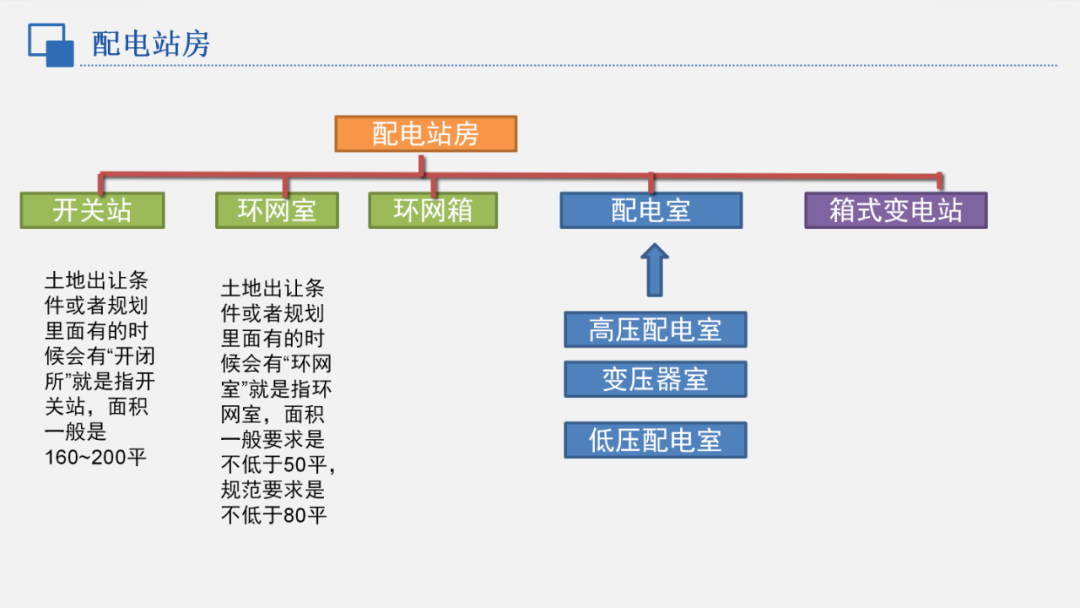 配电站房

配电站房

开关站

环网室

环网箱

配电室

箱式变电站

土地出让条件或者规划里面有的时候会有“开闭所”就是指开关站，面积一般是160~200平

土地出让条件或者规划里面有的时候会有“环网室”就是指环网室，面积一般要求是不低于50平，规范要求是不低于80平

高压配电室

变压器室

低压配电室